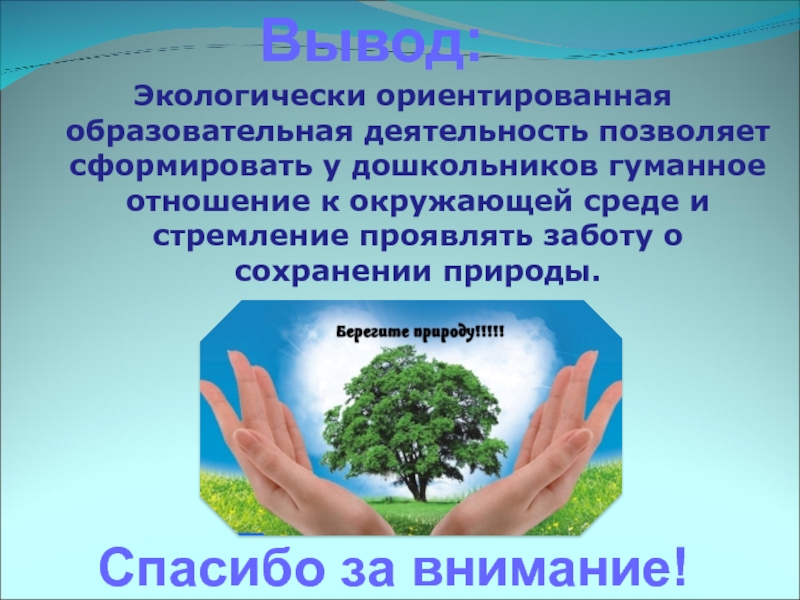 Вывод:

Экологически ориентированная образовательная деятельность позволяет сформировать у дошкольников гуманное отношение к окружающей среде и стремление проявлять заботу о сохранении природы.

Берегите природу!!!!!

Спасибо за внимание!